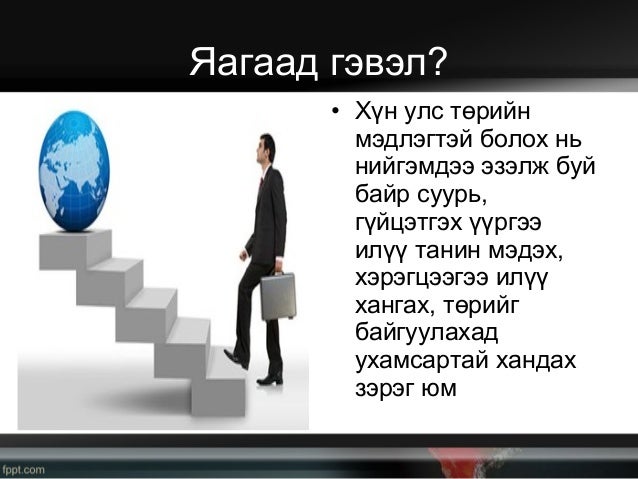 Яагаад гэвэл?

• Хүн улс төрийн мэдлэгтэй болох нь нийгэмдээ эзэлж буй байр суурь, гүйцэтгэх үүргээ илүү танин мэдэх, хэрэгцээгээ илүү хангах, төрийг байгуулахад ухамсартай хандах зэрэг юм

fppt.com